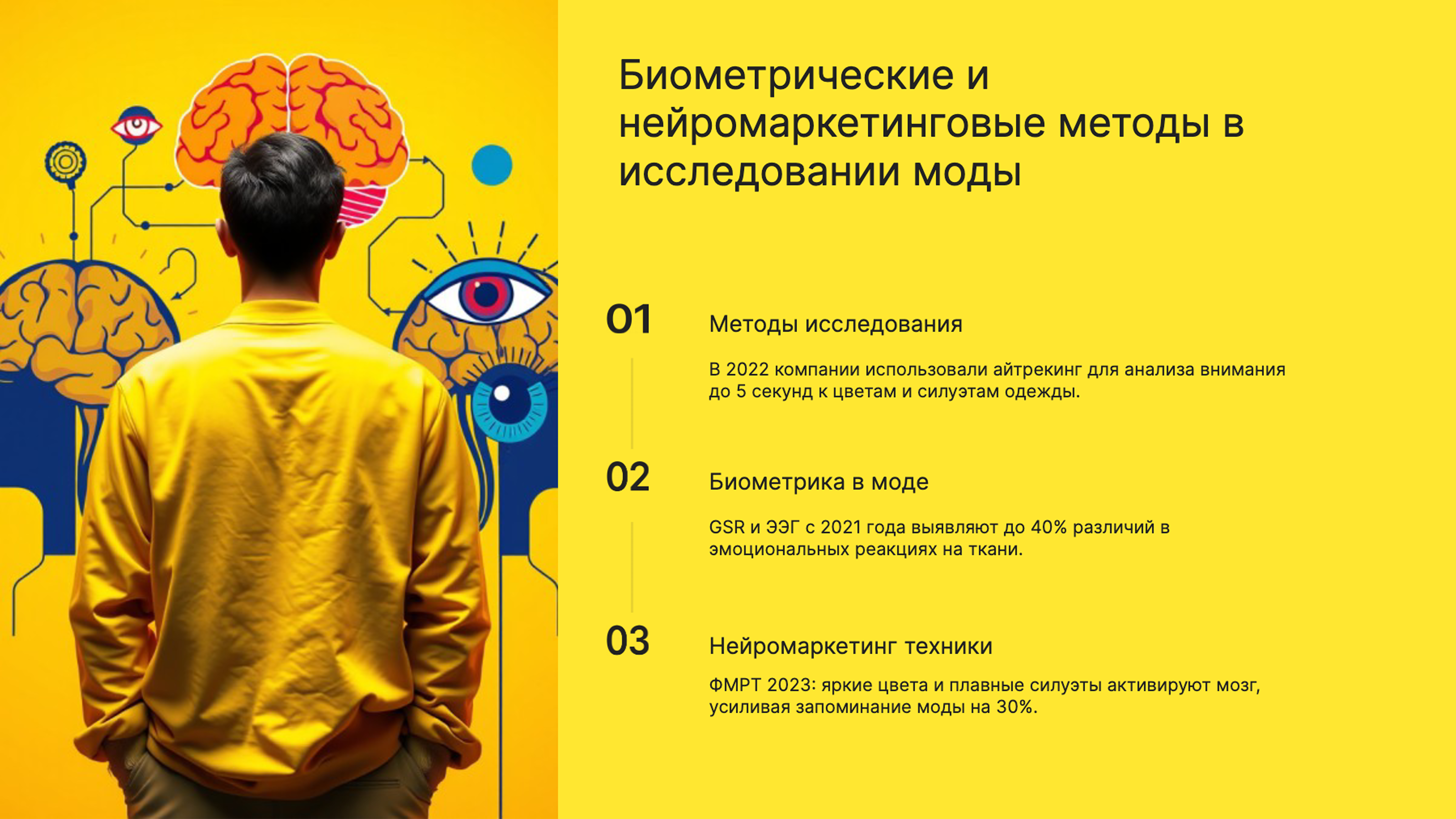 Биометрические и нейромаркетинговые методы в исследовании моды

01

Методы исследования

В 2022 компании использовали айтрекинг для анализа внимания до 5 секунд к цветам и силуэтам одежды.

02

Биометрика в моде

GSR и ЭЭГ с 2021 года выявляют до 40% различий в эмоциональных реакциях на ткани.

03

Нейромаркетинг техники

ФМРТ 2023: яркие цвета и плавные силуэты активируют мозг, усиливая запоминание моды на 30%.